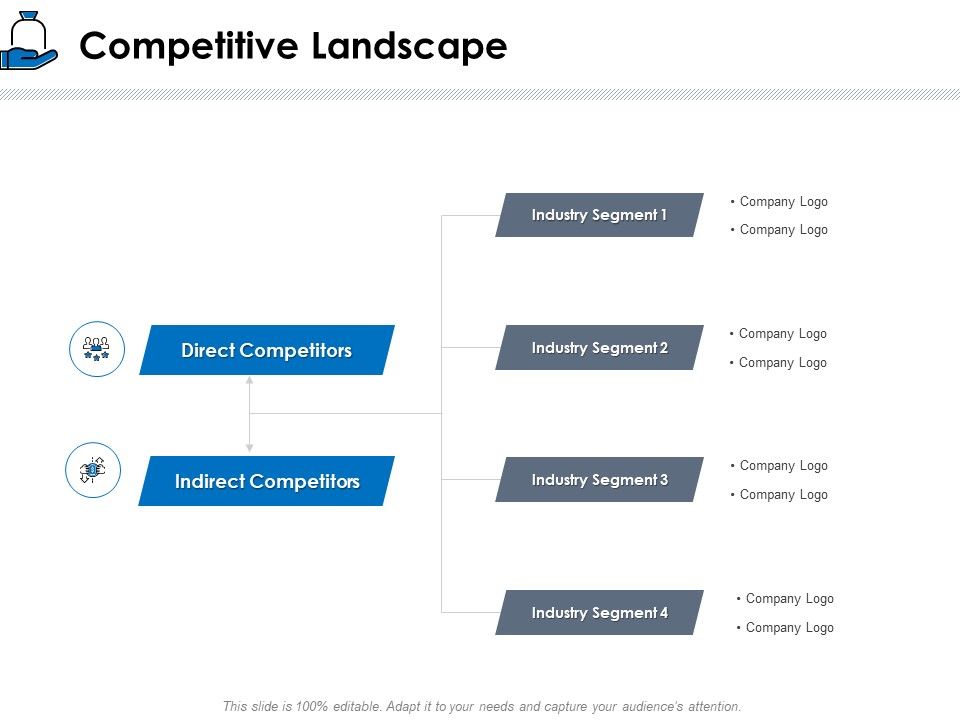 Competitive Landscape

Direct Competitors

Indirect Competitors

Industry Segment 1

• Company Logo
• Company Logo

Industry Segment 2

• Company Logo
• Company Logo

Industry Segment 3

• Company Logo
• Company Logo

Industry Segment 4

• Company Logo
• Company Logo

This slide is 100% editable. Adapt it to your needs and capture your audience's attention.